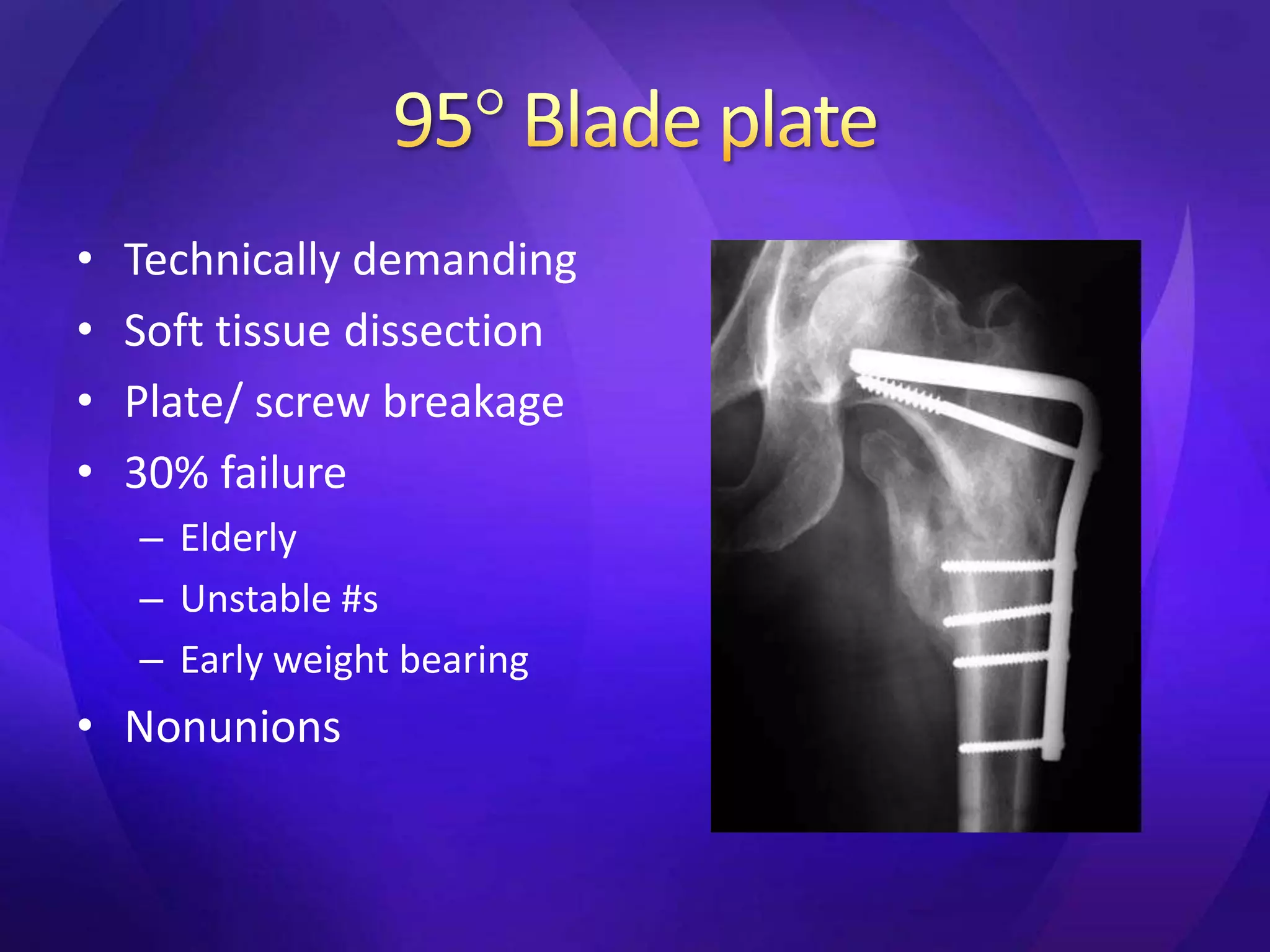 95° Blade plate

• Technically demanding
• Soft tissue dissection
• Plate/ screw breakage
• 30% failure
  – Elderly
  – Unstable #s
  – Early weight bearing
• Nonunions